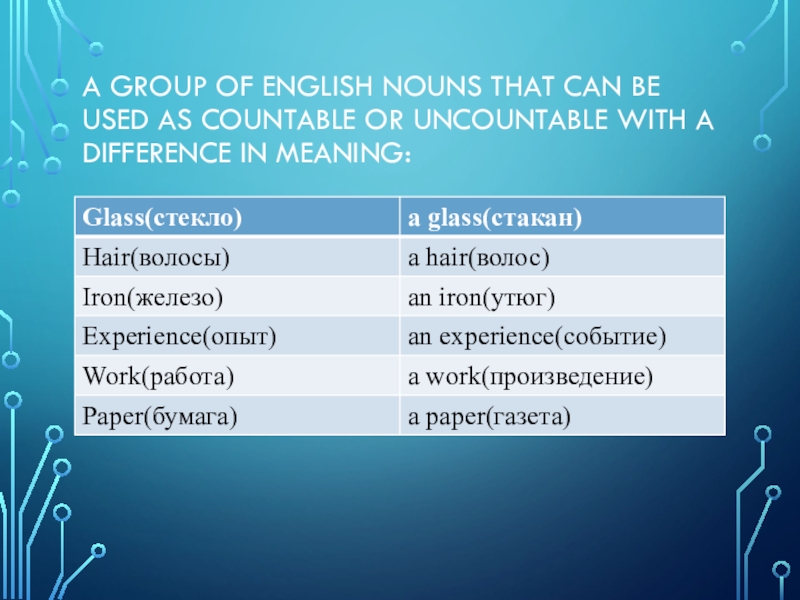 A GROUP OF ENGLISH NOUNS THAT CAN BE USED AS COUNTABLE OR UNCOUNTABLE WITH A DIFFERENCE IN MEANING:

| Glass(стекло) | a glass(стакан) |
|---|---|
| Hair(волосы) | a hair(волос) |
| Iron(железо) | an iron(утюг) |
| Experience(опыт) | an experience(событие) |
| Work(работа) | a work(произведение) |
| Paper(бумага) | a paper(газета) |